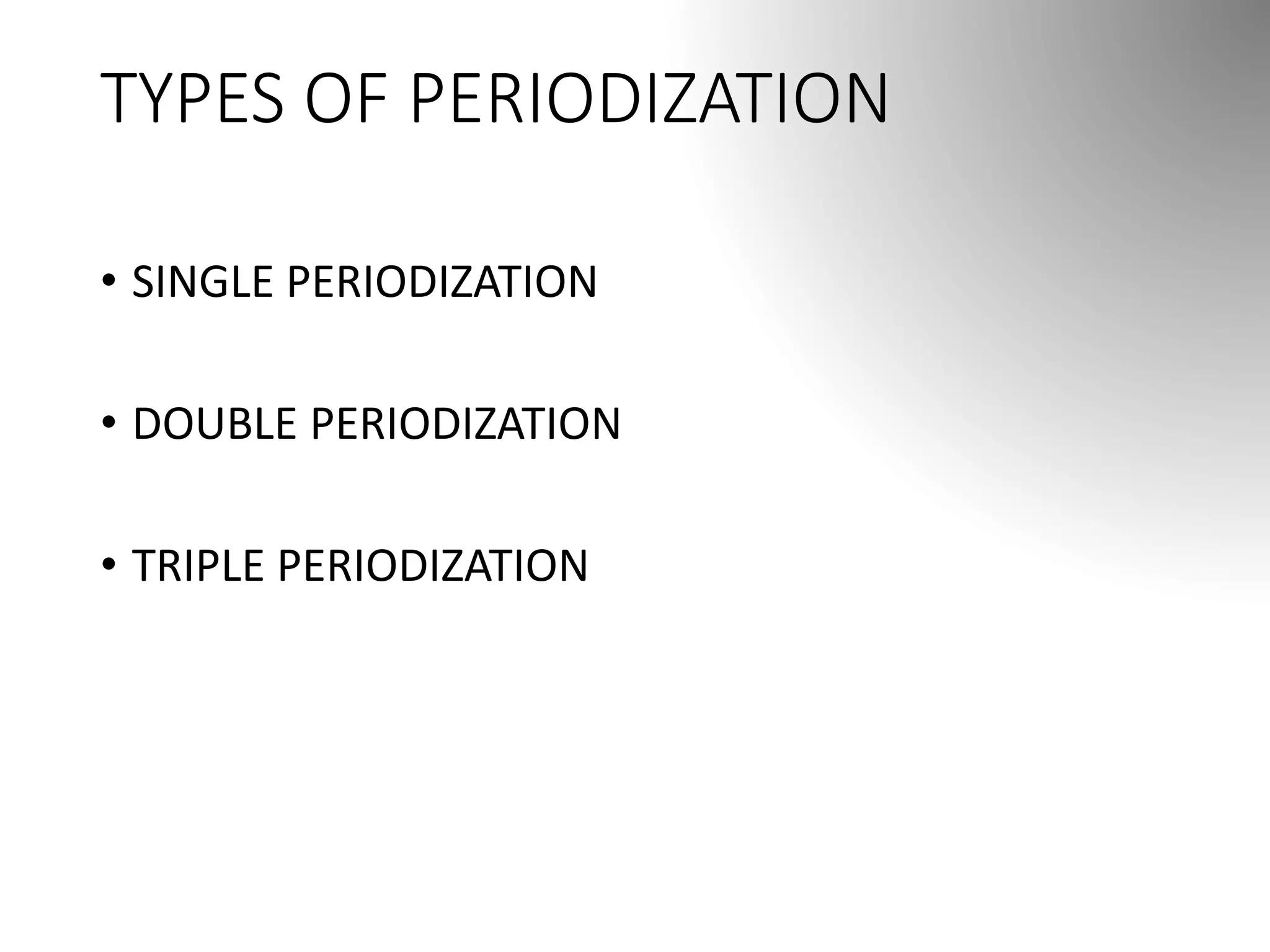 TYPES OF PERIODIZATION

• SINGLE PERIODIZATION

• DOUBLE PERIODIZATION

• TRIPLE PERIODIZATION